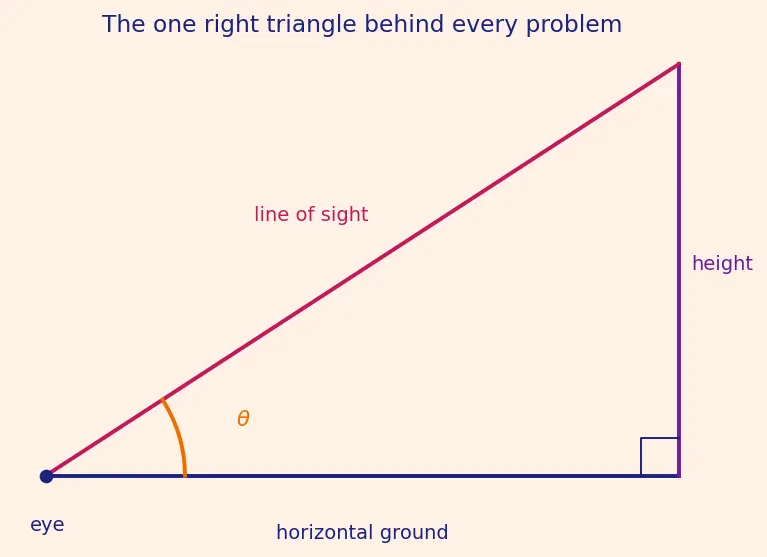 The one right triangle behind every problem

line of sight

height

$\theta$

eye

horizontal ground